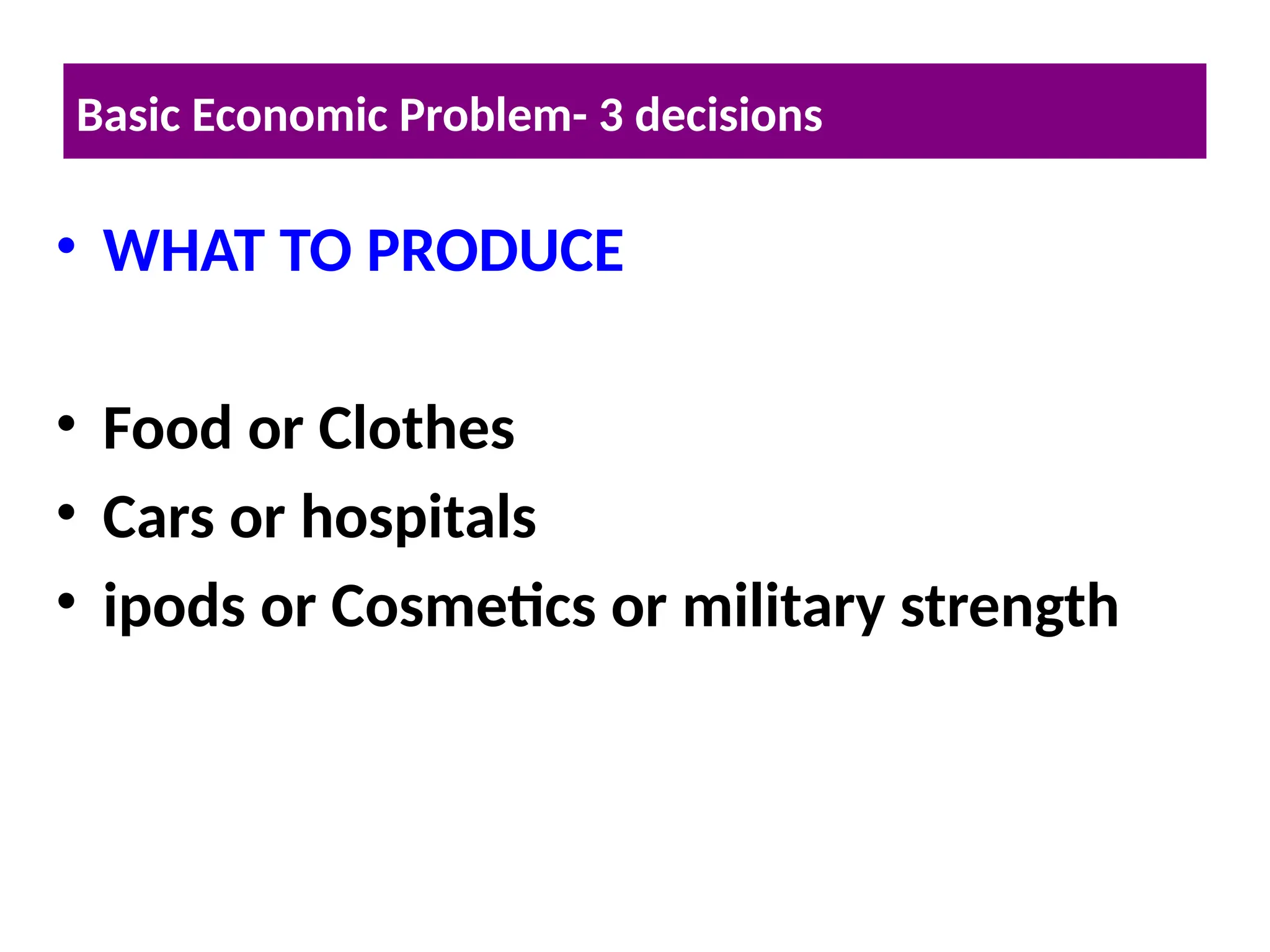 Basic Economic Problem- 3 decisions

• WHAT TO PRODUCE

• Food or Clothes
• Cars or hospitals
• ipods or Cosmetics or military strength